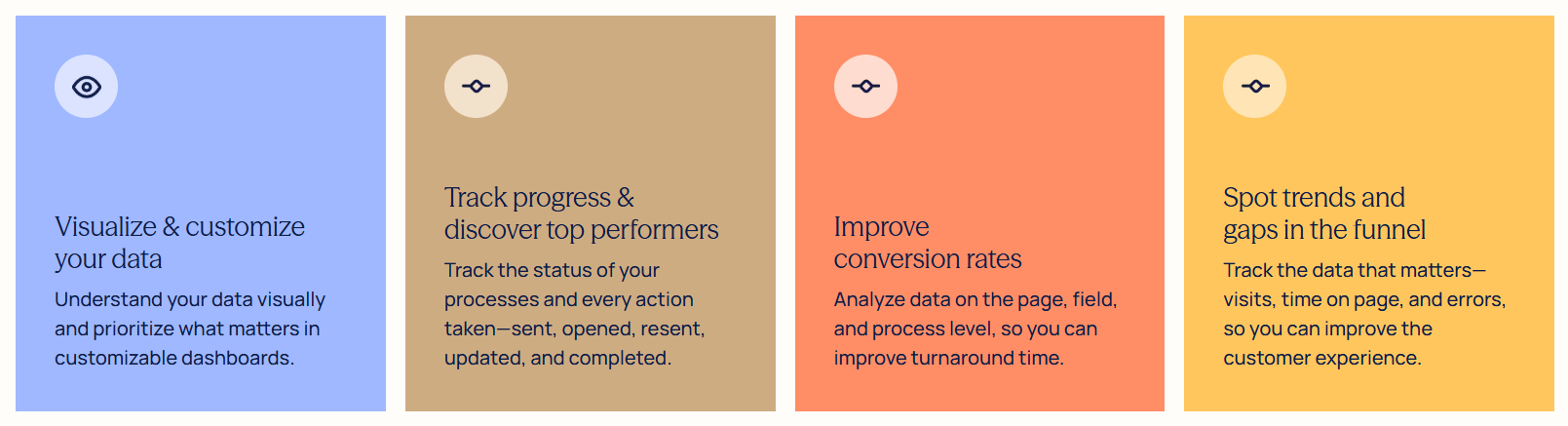 Visualize & customize your data

Understand your data visually and prioritize what matters in customizable dashboards.

Track progress & discover top performers

Track the status of your processes and every action taken—sent, opened, resent, updated, and completed.

Improve conversion rates

Analyze data on the page, field, and process level, so you can improve turnaround time.

Spot trends and gaps in the funnel

Track the data that matters—visits, time on page, and errors, so you can improve the customer experience.